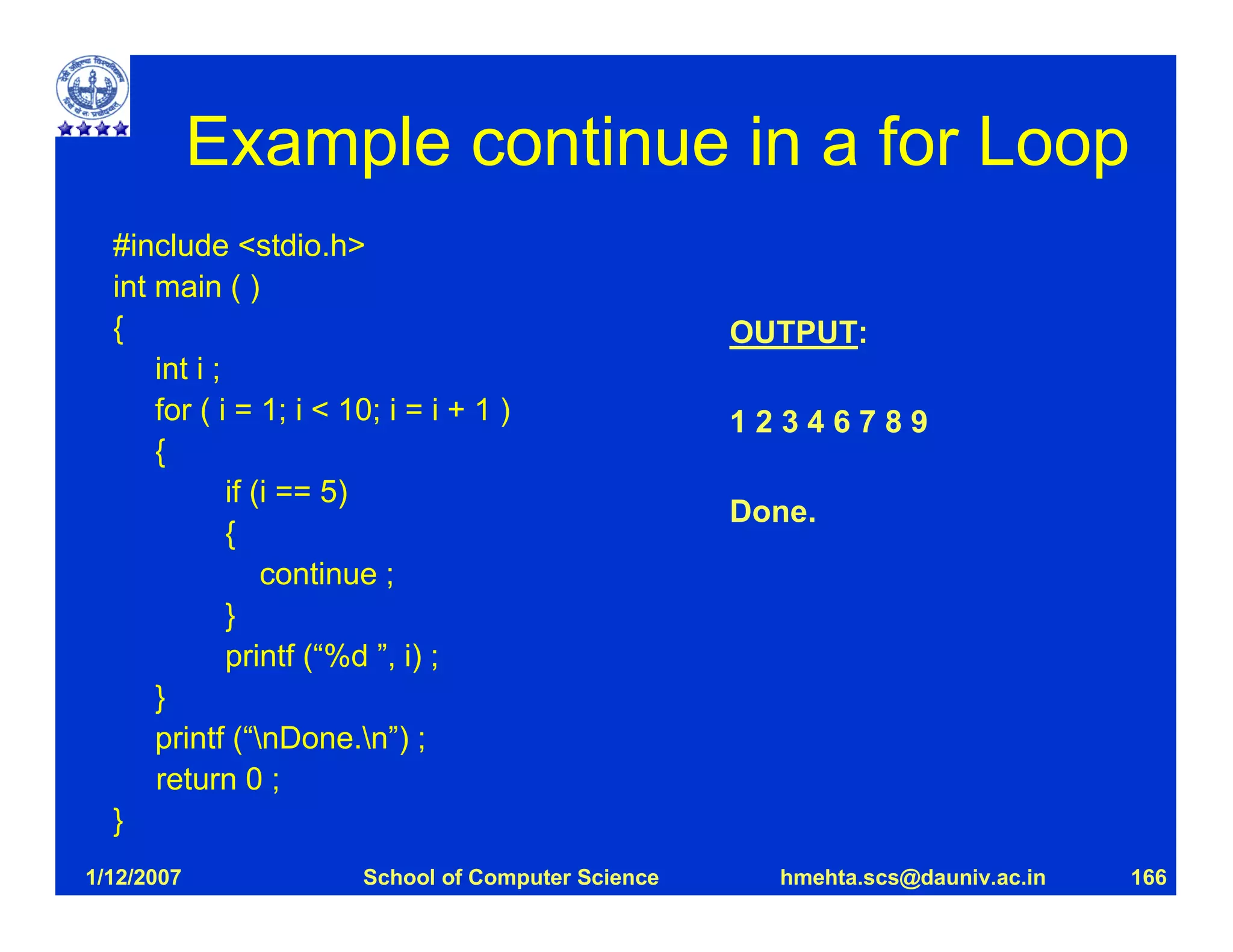 Example continue in a for Loop

#include <stdio.h>
int main ( )
{
int i ;
for ( i = 1; i < 10; i = i + 1 )
{
if (i == 5)
{
continue ;
}
printf (“%d ”, i) ;
}
printf (“\nDone.\n”) ;
return 0 ;
}

OUTPUT:

1 2 3 4 6 7 8 9

Done.

1/12/2007 School of Computer Science hmehta.scs@dauniv.ac.in 166